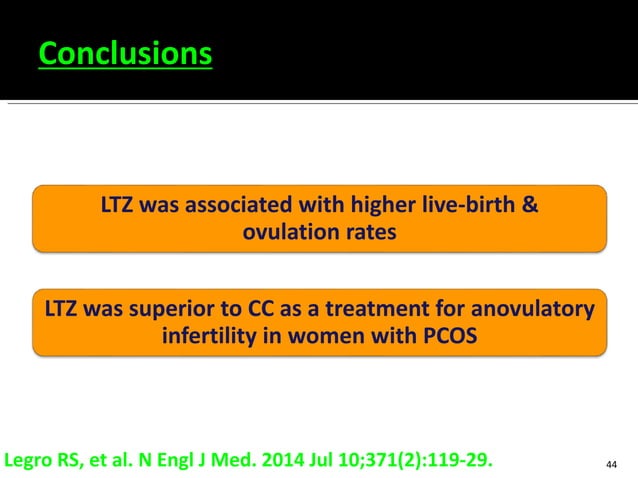 Conclusions

LTZ was associated with higher live-birth & ovulation rates

LTZ was superior to CC as a treatment for anovulatory infertility in women with PCOS

Legro RS, et al. N Engl J Med. 2014 Jul 10;371(2):119-29.

44